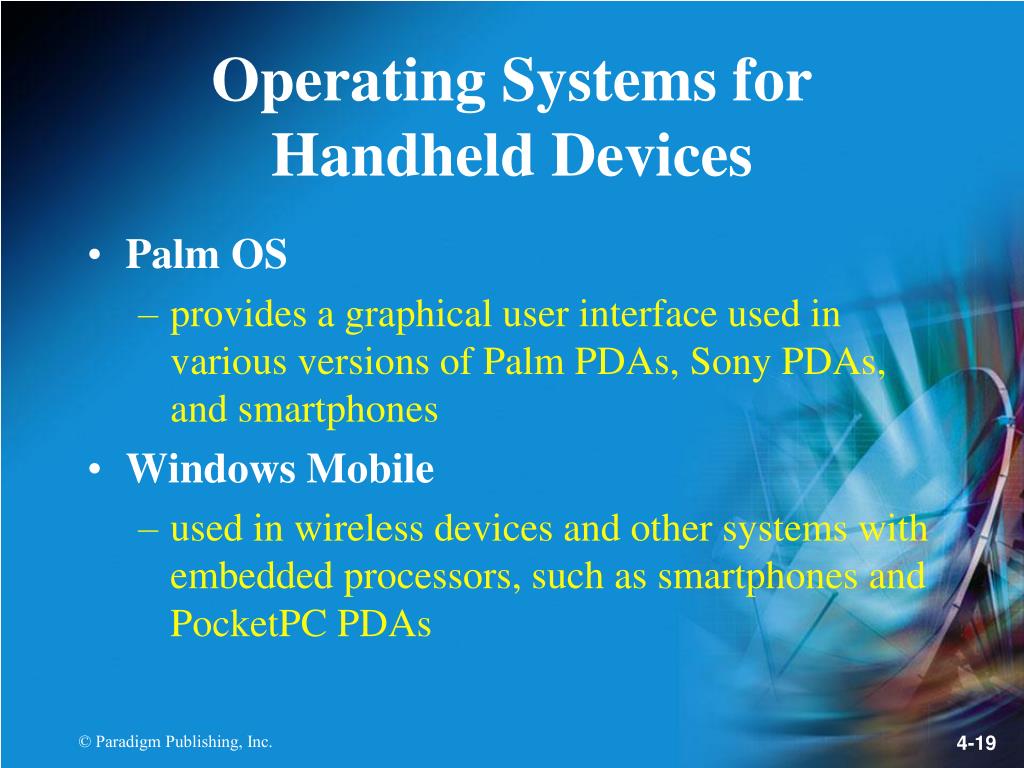 Operating Systems for Handheld Devices

• Palm OS
– provides a graphical user interface used in various versions of Palm PDAs, Sony PDAs, and smartphones
• Windows Mobile
– used in wireless devices and other systems with embedded processors, such as smartphones and PocketPC PDAs

© Paradigm Publishing, Inc.

4-19